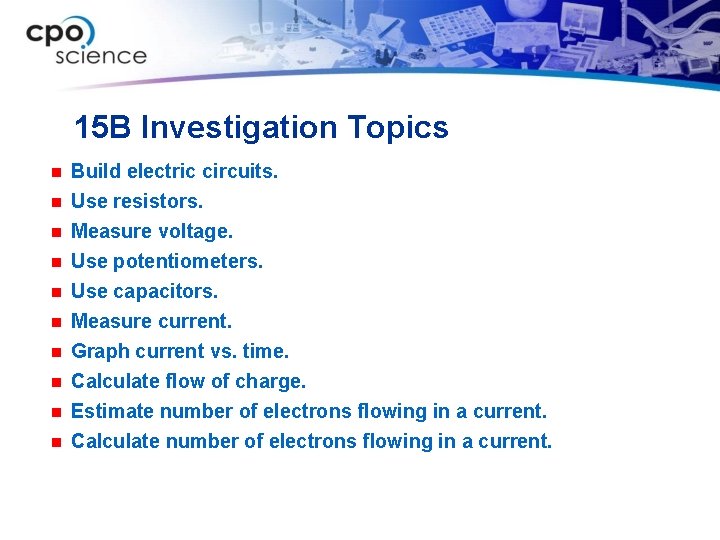 cpo science

15B Investigation Topics

- Build electric circuits.
- Use resistors.
- Measure voltage.
- Use potentiometers.
- Use capacitors.
- Measure current.
- Graph current vs. time.
- Calculate flow of charge.
- Estimate number of electrons flowing in a current.
- Calculate number of electrons flowing in a current.